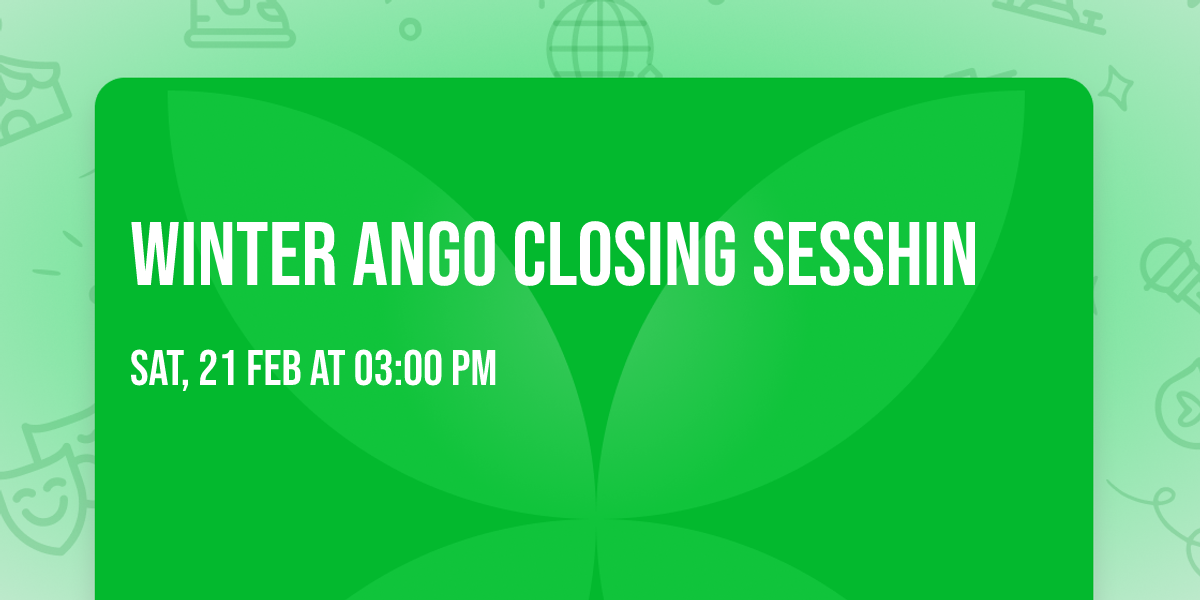 WINTER ANGO CLOSING SESSHIN

SAT, 21 FEB AT 03:00 PM